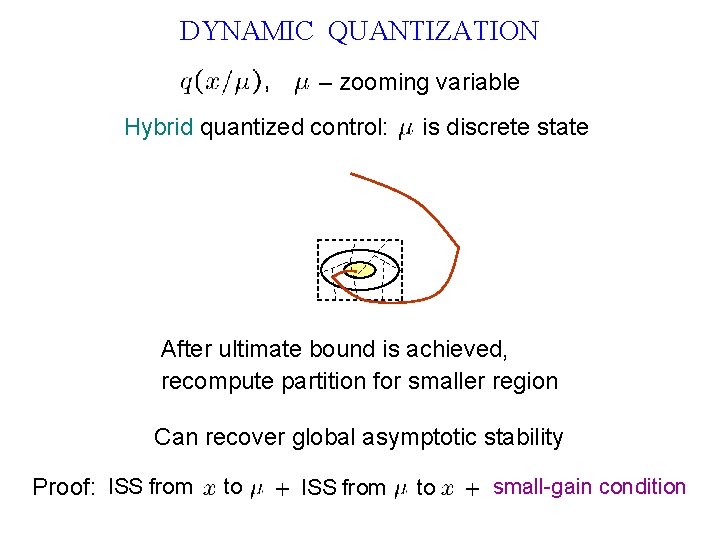 DYNAMIC QUANTIZATION

$q(x/\mu)$, $\mu$ – zooming variable

Hybrid quantized control: $\mu$ is discrete state

After ultimate bound is achieved, recompute partition for smaller region

Can recover global asymptotic stability

Proof: ISS from $x$ to $\mu$ + ISS from $\mu$ to $x$ + small-gain condition